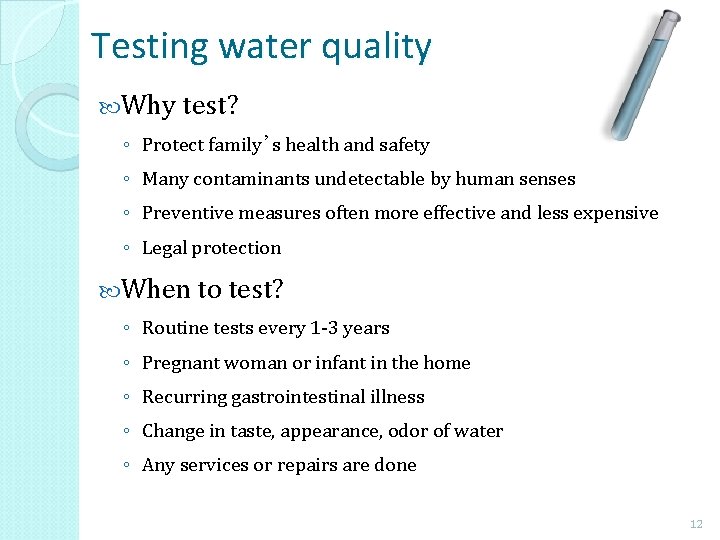 Testing water quality

Why test?

◦ Protect family's health and safety
◦ Many contaminants undetectable by human senses
◦ Preventive measures often more effective and less expensive
◦ Legal protection

When to test?

◦ Routine tests every 1-3 years
◦ Pregnant woman or infant in the home
◦ Recurring gastrointestinal illness
◦ Change in taste, appearance, odor of water
◦ Any services or repairs are done

12